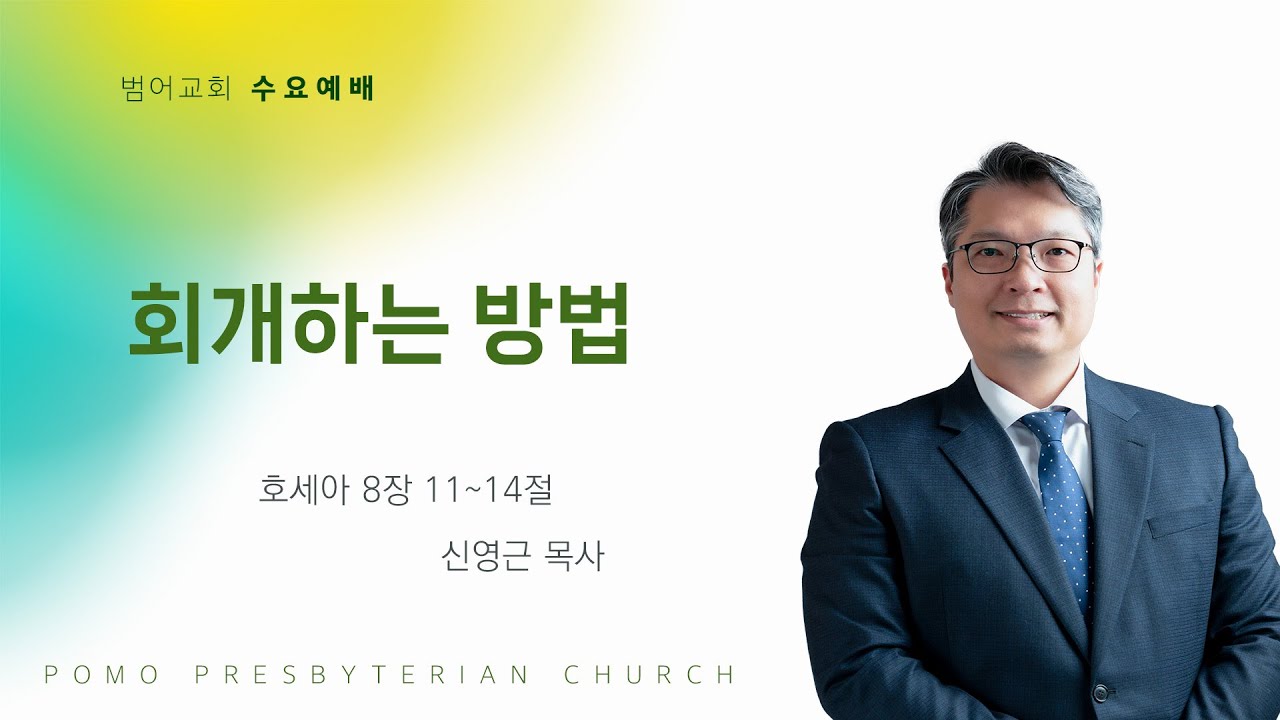 범어교회 수요예배

회개하는 방법

호세아 8장 11~14절

신영근 목사

POMO PRESBYTERIAN CHURCH